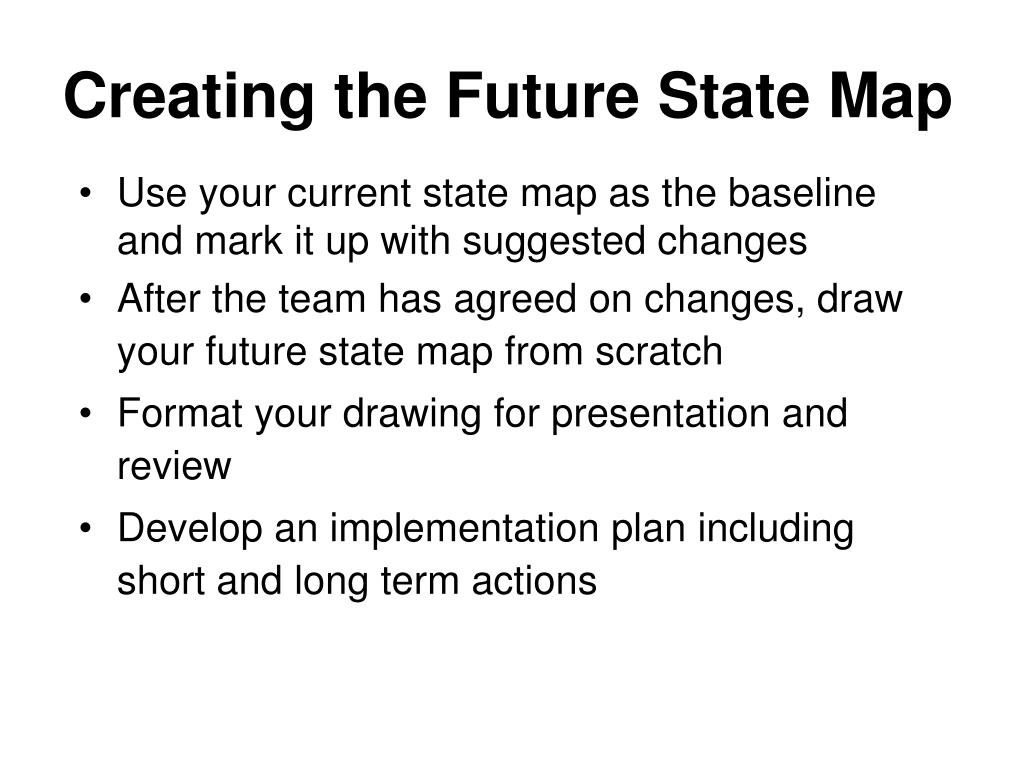 Creating the Future State Map

• Use your current state map as the baseline and mark it up with suggested changes
• After the team has agreed on changes, draw your future state map from scratch
• Format your drawing for presentation and review
• Develop an implementation plan including short and long term actions